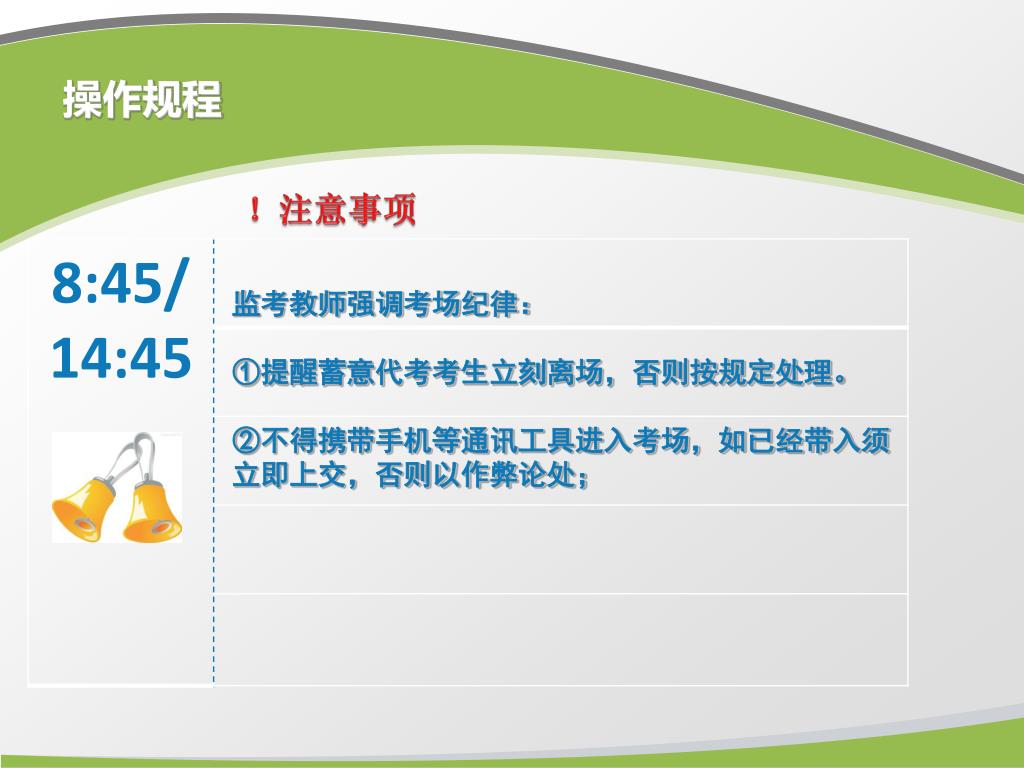 操作规程

！注意事项

8:45/
14:45

监考教师强调考场纪律：

①提醒蓄意代考考生立刻离场，否则按规定处理。

②不得携带手机等通讯工具进入考场，如已经带入须立即上交，否则以作弊论处；